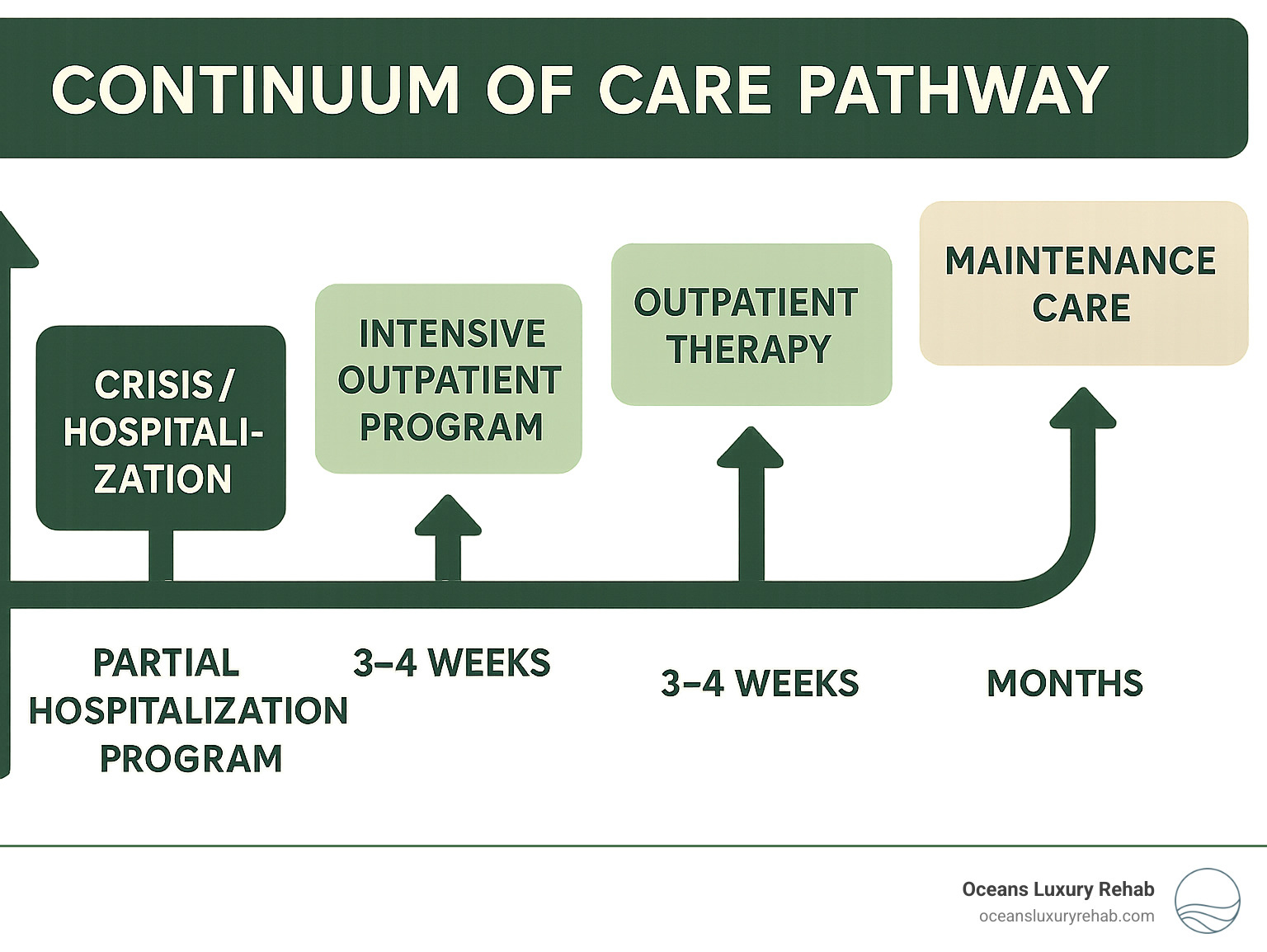 CONTINUUM OF CARE PATHWAY

CRISIS / HOSPITALIZATION

INTENSIVE OUTPATIENT PROGRAM

OUTPATIENT THERAPY

MAINTENANCE CARE

PARTIAL HOSPITALIZATION PROGRAM

3–4 WEEKS

3–4 WEEKS

MONTHS

Oceans Luxury Rehab
oceansluxuryrehab.com